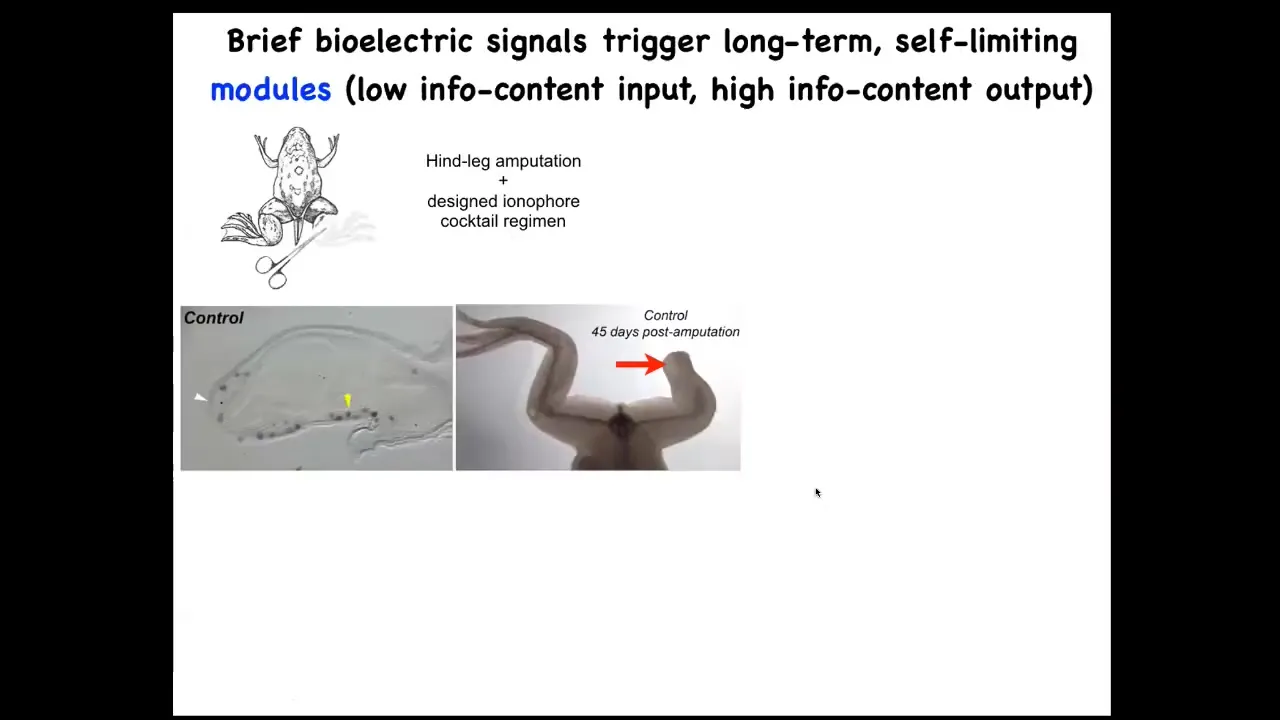 Brief bioelectric signals trigger long-term, self-limiting modules (low info-content input, high info-content output)

Hind-leg amputation
+
designed ionophore
cocktail regimen

Control

Control
45 days post-amputation